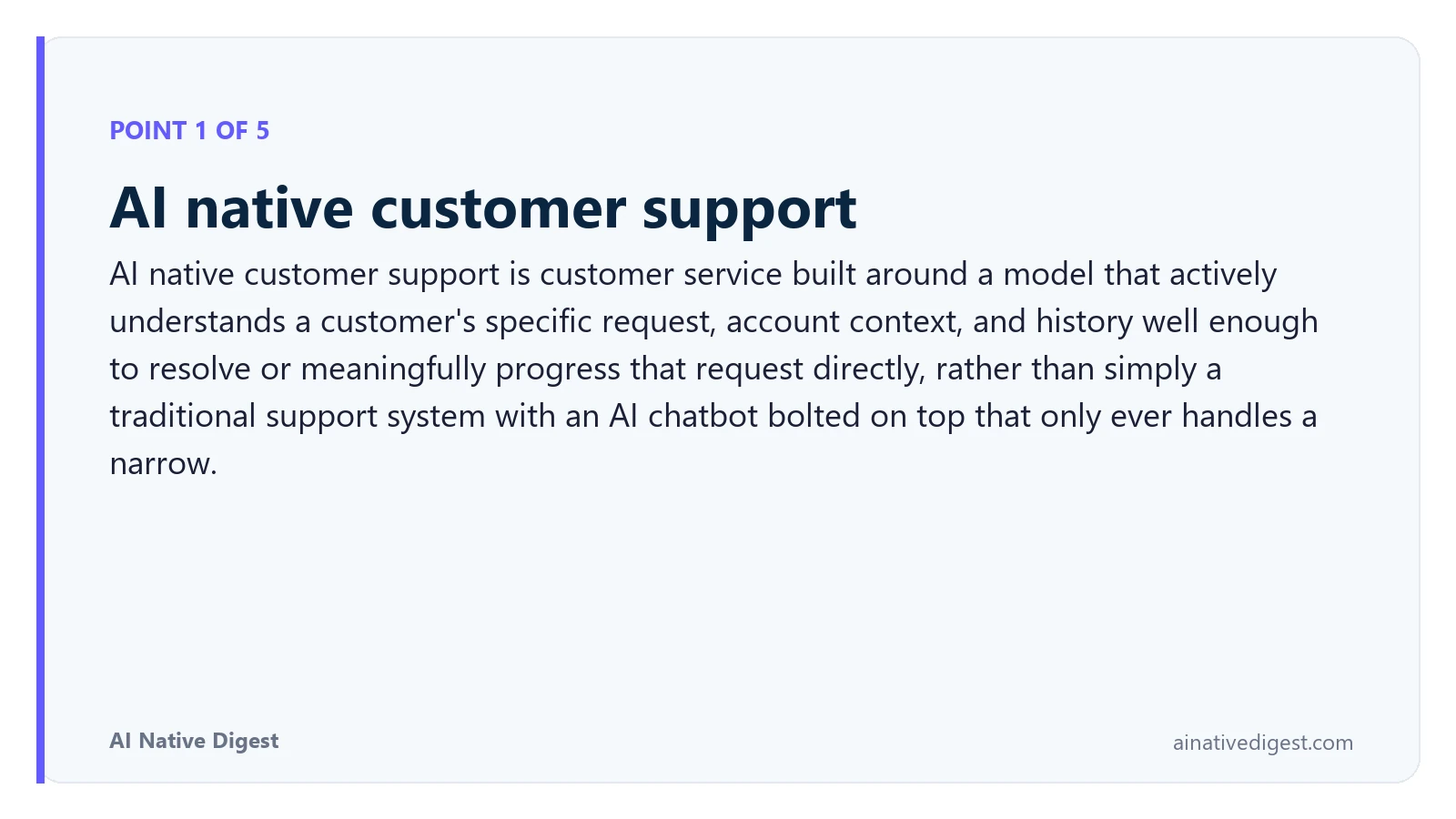 POINT 1 OF 5

AI native customer support

AI native customer support is customer service built around a model that actively understands a customer's specific request, account context, and history well enough to resolve or meaningfully progress that request directly, rather than simply a traditional support system with an AI chatbot bolted on top that only ever handles a narrow.

AI Native Digest

ainativedigest.com